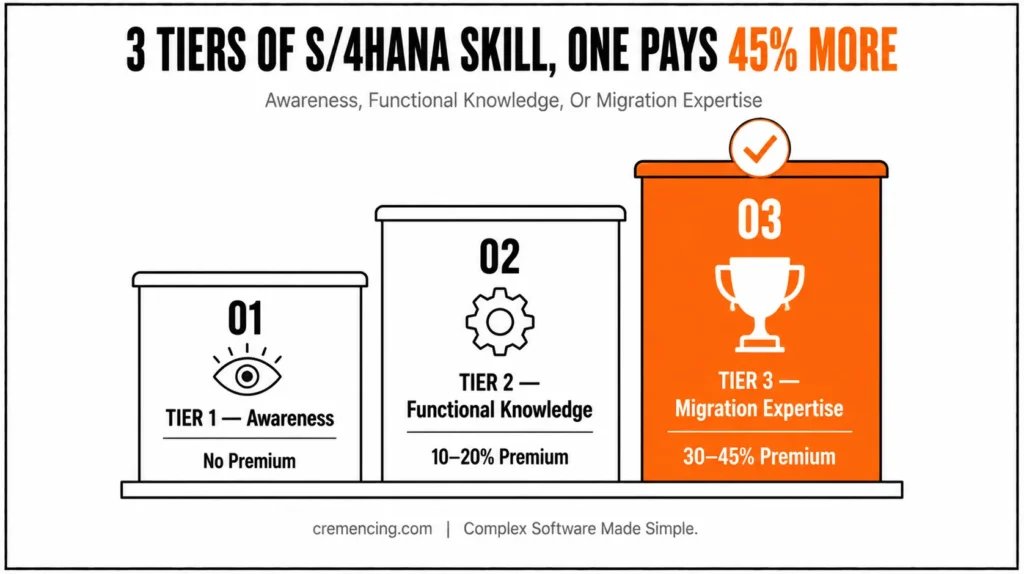 3 TIERS OF S/4HANA SKILL, ONE PAYS 45% MORE

Awareness, Functional Knowledge, Or Migration Expertise

01

TIER 1 — Awareness

No Premium

02

TIER 2 — Functional Knowledge

10–20% Premium

03

TIER 3 — Migration Expertise

30–45% Premium

cremencing.com | Complex Software Made Simple.